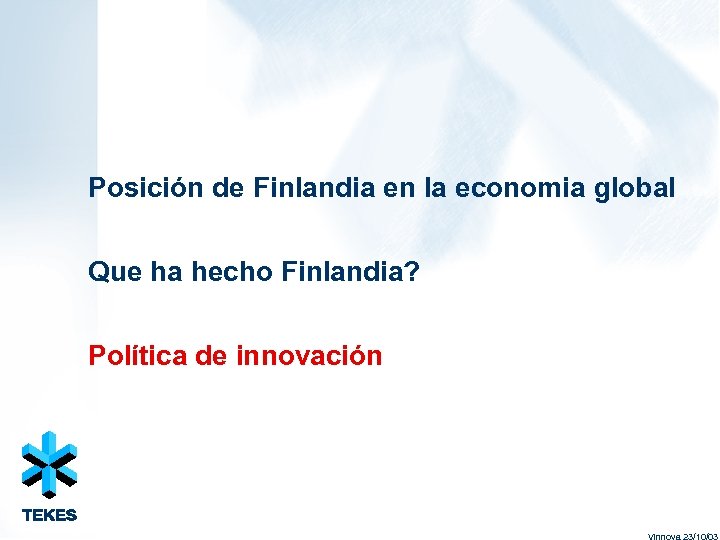 Posición de Finlandia en la economia global

Que ha hecho Finlandia?

Política de innovación

TEKES

Vinnova 23/10/03